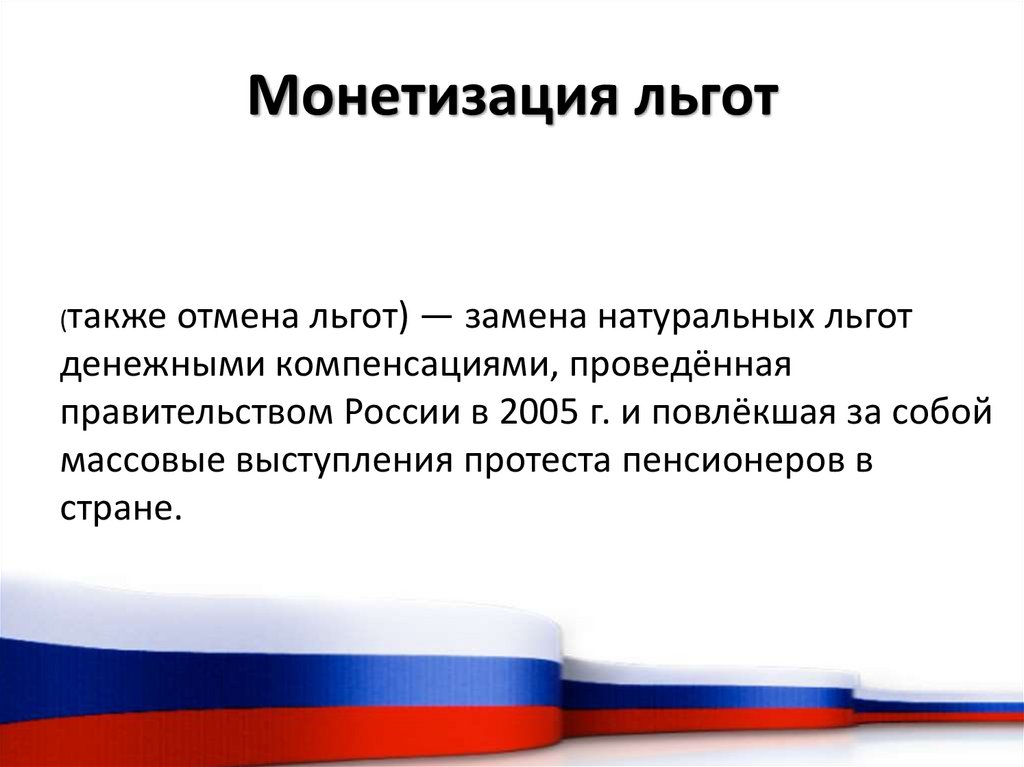 Монетизация льгот

(также отмена льгот) — замена натуральных льгот денежными компенсациями, проведённая правительством России в 2005 г. и повлёкшая за собой массовые выступления протеста пенсионеров в стране.